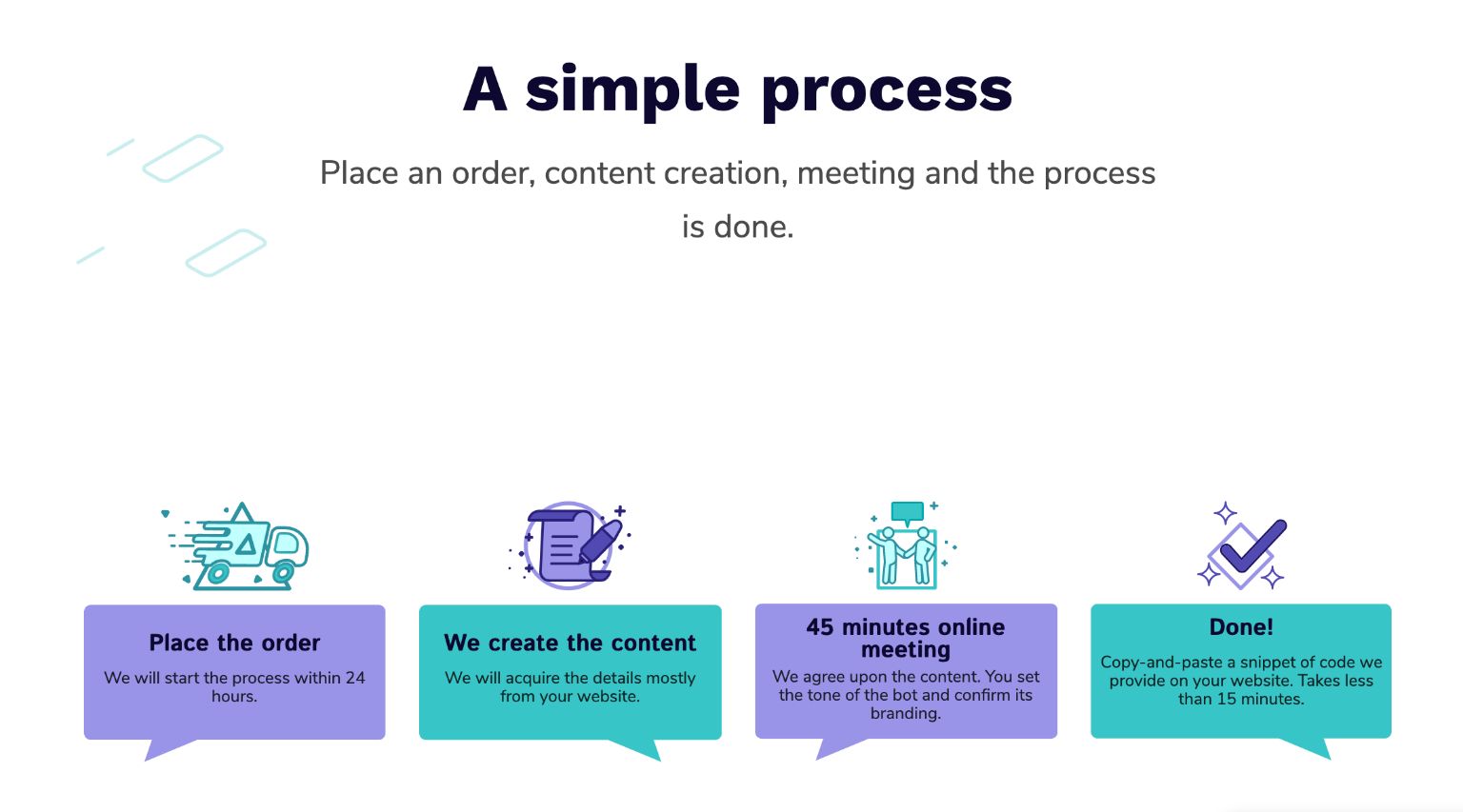 A simple process

Place an order, content creation, meeting and the process is done.

Place the order
We will start the process within 24 hours.

We create the content
We will acquire the details mostly from your website.

45 minutes online meeting
We agree upon the content. You set the tone of the bot and confirm its branding.

Done!
Copy-and-paste a snippet of code we provide on your website. Takes less than 15 minutes.